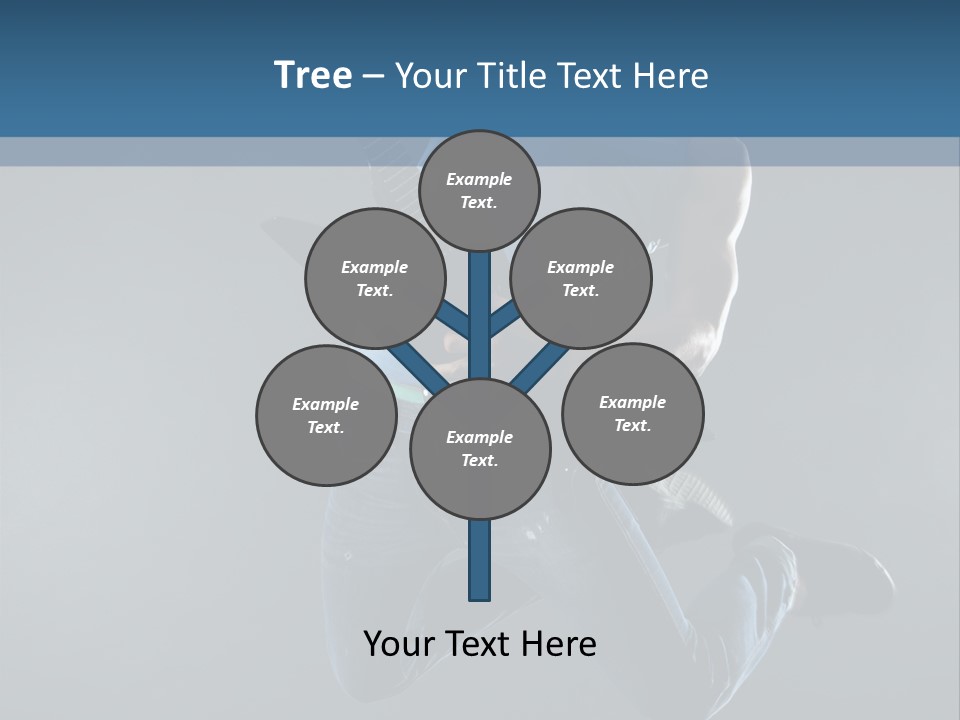 Tree – Your Title Text Here

Example Text.

Example Text.

Example Text.

Example Text.

Example Text.

Example Text.

Your Text Here